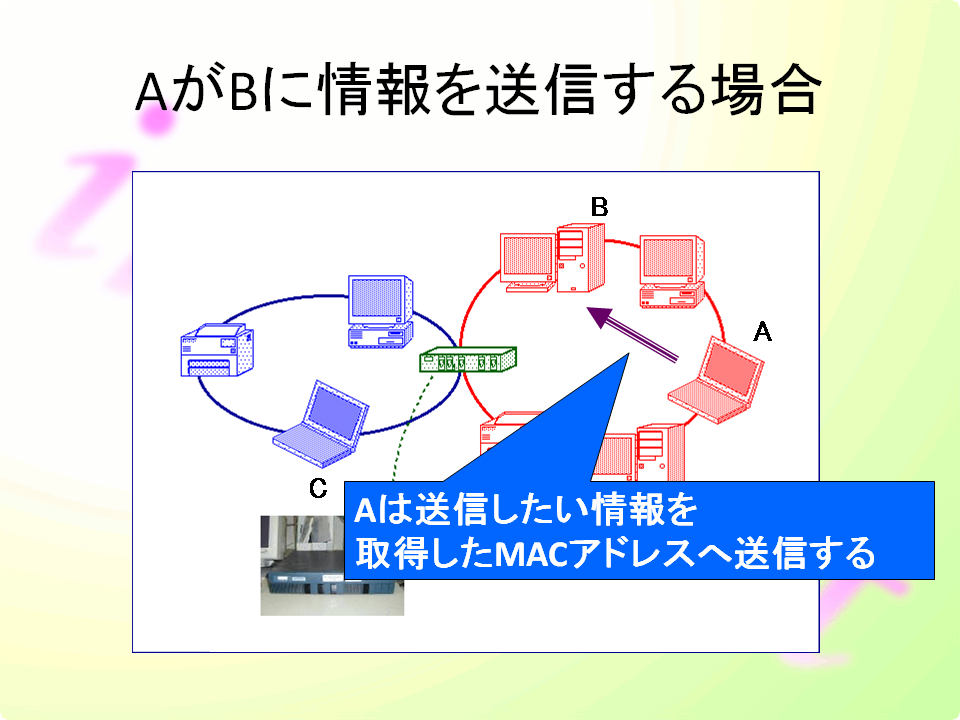 AがBに情報を送信する場合

B

A

C

Aは送信したい情報を
取得したMACアドレスへ送信する